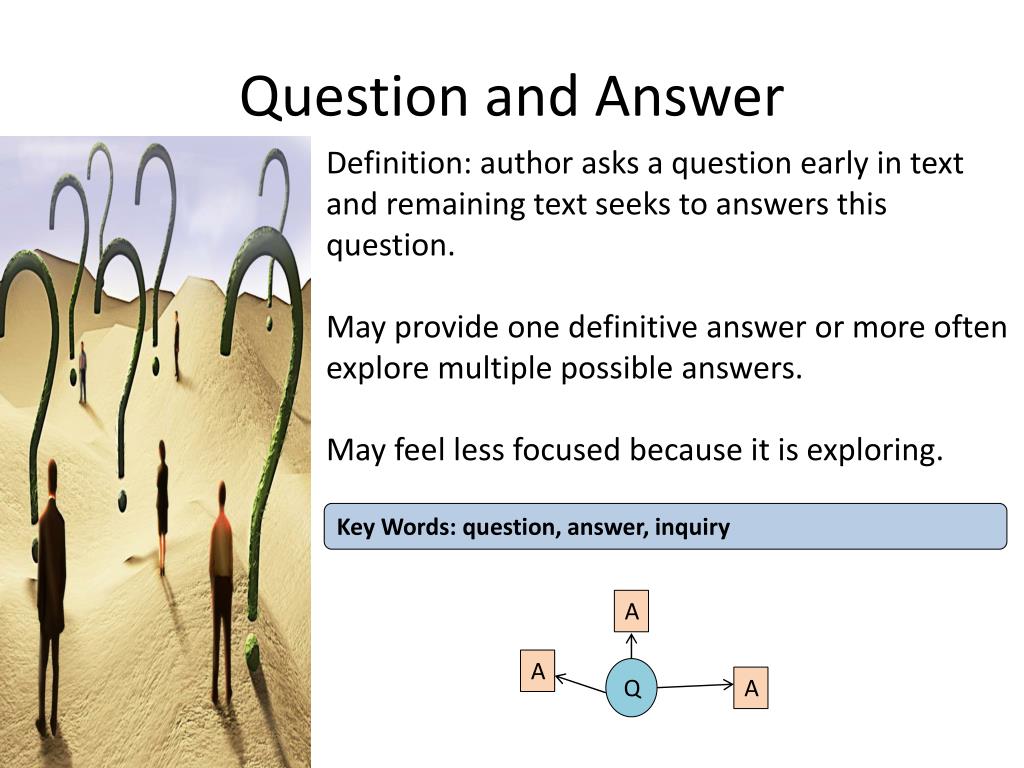 Question and Answer

Definition: author asks a question early in text and remaining text seeks to answers this question.

May provide one definitive answer or more often explore multiple possible answers.

May feel less focused because it is exploring.

Key Words: question, answer, inquiry

A

A

Q

A